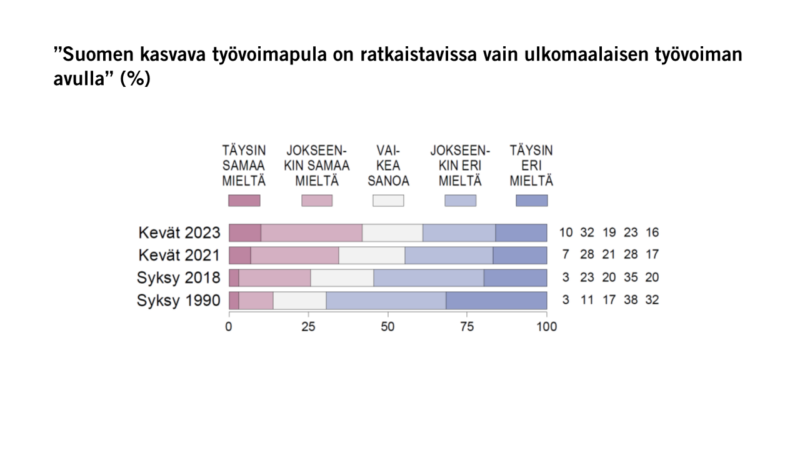 ”Suomen kasvava työvoimapula on ratkaistavissa vain ulkomaalaisen työvoiman avulla” (%)

TÄYSIN SAMAA MIELTÄ
JOKSEENKIN SAMAA MIELTÄ
VAIKEA SANOA
JOKSEENKIN ERI MIELTÄ
TÄYSIN ERI MIELTÄ

Kevät 2023 10 32 19 23 16
Kevät 2021 7 28 21 28 17
Syksy 2018 3 23 20 35 20
Syksy 1990 3 11 17 38 32

0 25 50 75 100